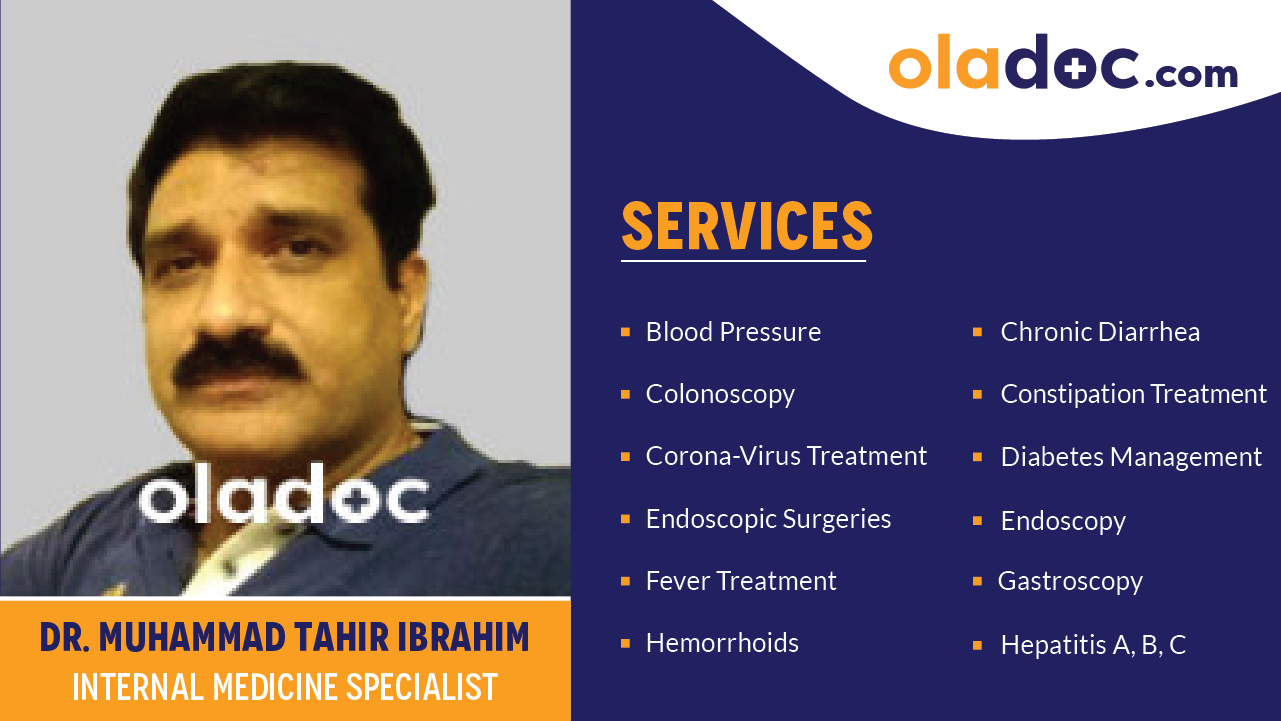 oladoc.com

SERVICES

- Blood Pressure
- Colonoscopy
- Corona-Virus Treatment
- Endoscopic Surgeries
- Fever Treatment
- Hemorrhoids

- Chronic Diarrhea
- Constipation Treatment
- Diabetes Management
- Endoscopy
- Gastroscopy
- Hepatitis A, B, C

oladoc

DR. MUHAMMAD TAHIR IBRAHIM
INTERNAL MEDICINE SPECIALIST